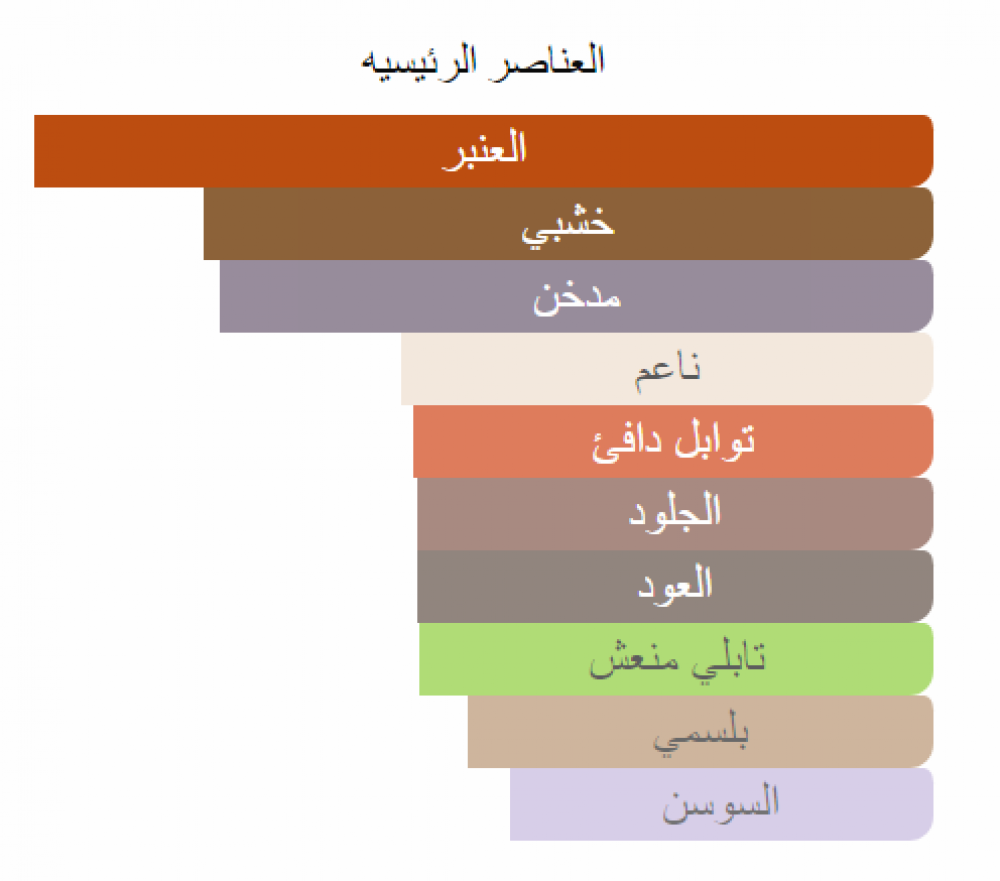 العناصر الرئيسيه

العنبر

خشبي

مدخن

ناعم

توابل دافئ

الجلود

العود

تابلي منعش

بلسمي

السوسن